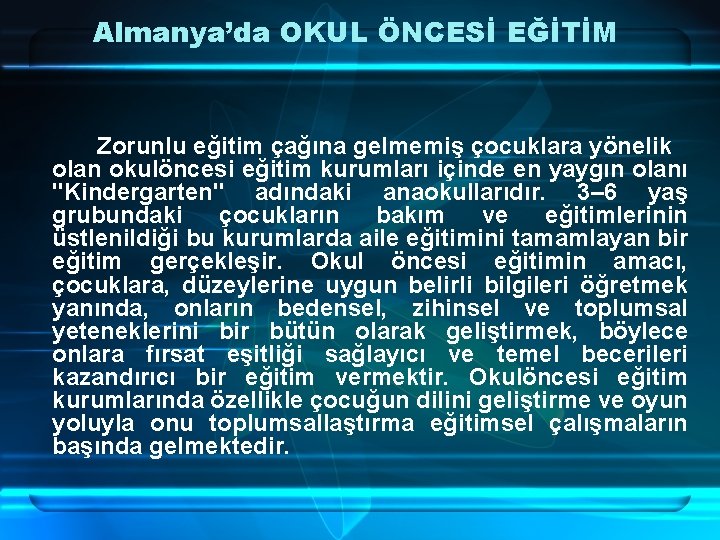 Almanya’da OKUL ÖNCESİ EĞİTİM

Zorunlu eğitim çağına gelmemiş çocuklara yönelik olan okulöncesi eğitim kurumları içinde en yaygın olanı "Kindergarten" adındaki anaokullarıdır. 3–6 yaş grubundaki çocukların bakım ve eğitimlerinin üstlenildiği bu kurumlarda aile eğitimini tamamlayan bir eğitim gerçekleşir. Okul öncesi eğitimin amacı, çocuklara, düzeylerine uygun belirli bilgileri öğretmek yanında, onların bedensel, zihinsel ve toplumsal yeteneklerini bir bütün olarak geliştirmek, böylece onlara fırsat eşitliği sağlayıcı ve temel becerileri kazandırıcı bir eğitim vermektir. Okulöncesi eğitim kurumlarında özellikle çocuğun dilini geliştirme ve oyun yoluyla onu toplumsallaştırma eğitimsel çalışmaların başında gelmektedir.